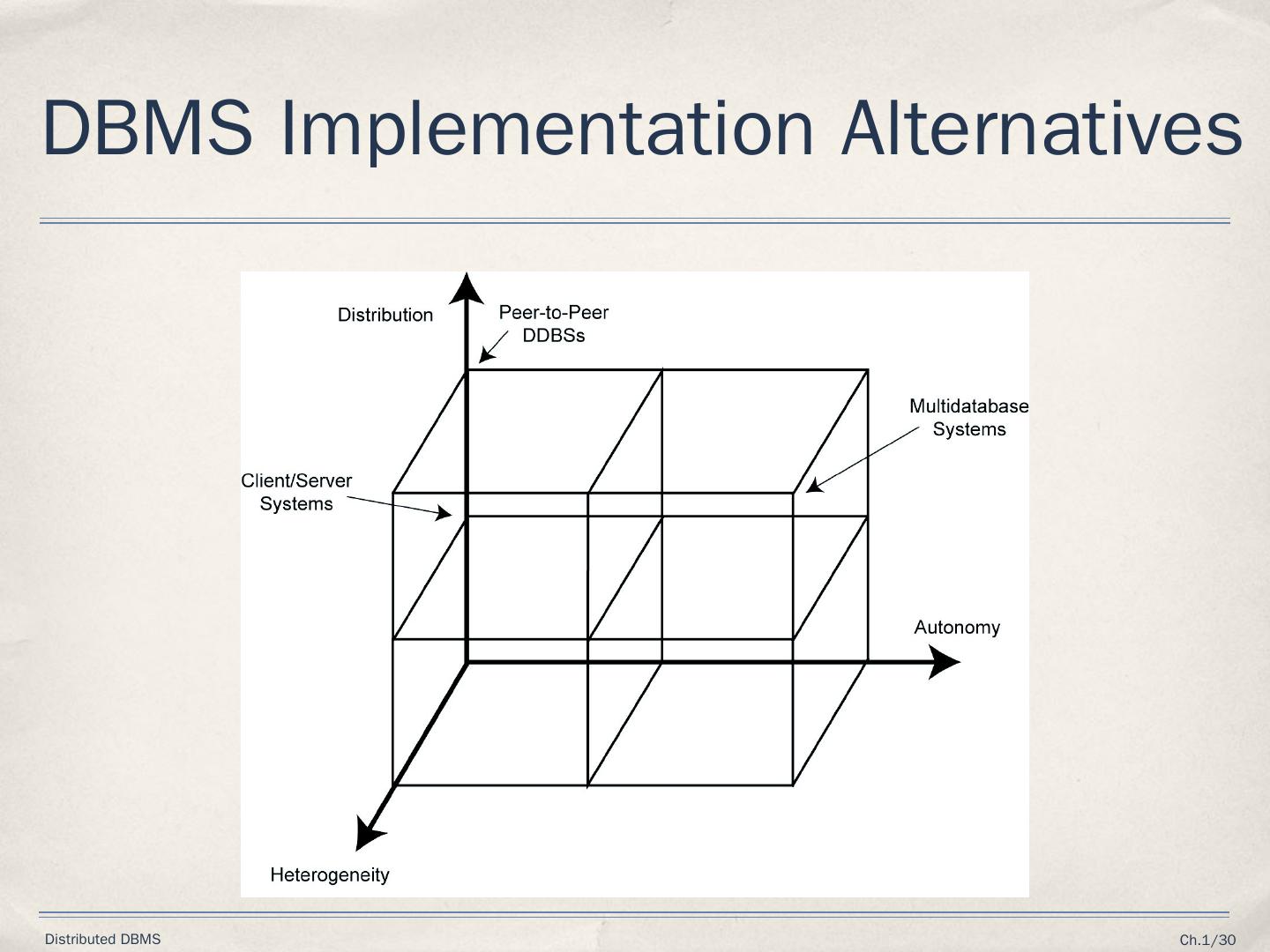 DBMS Implementation Alternatives

Distribution

Peer-to-Peer DDBSs

Multidatabase Systems

Client/Server Systems

Autonomy

Heterogeneity

Distributed DBMS

Ch.1/30